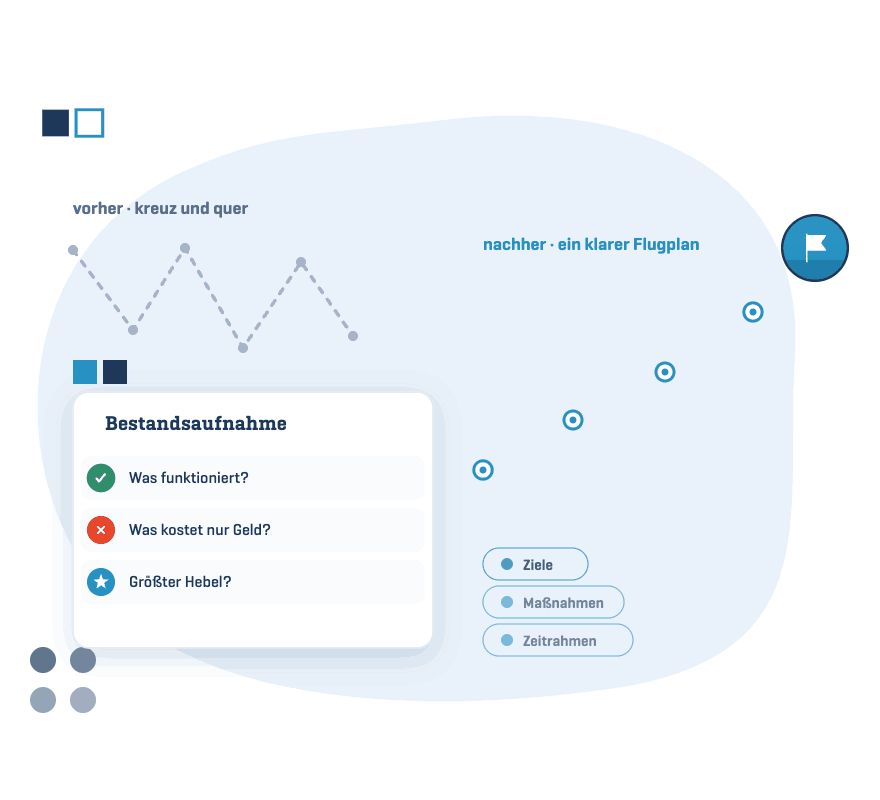 vorher · kreuz und quer

nachher · ein klarer Flugplan

Bestandsaufnahme

Was funktioniert?

Was kostet nur Geld?

Größter Hebel?

Ziele

Maßnahmen

Zeitrahmen